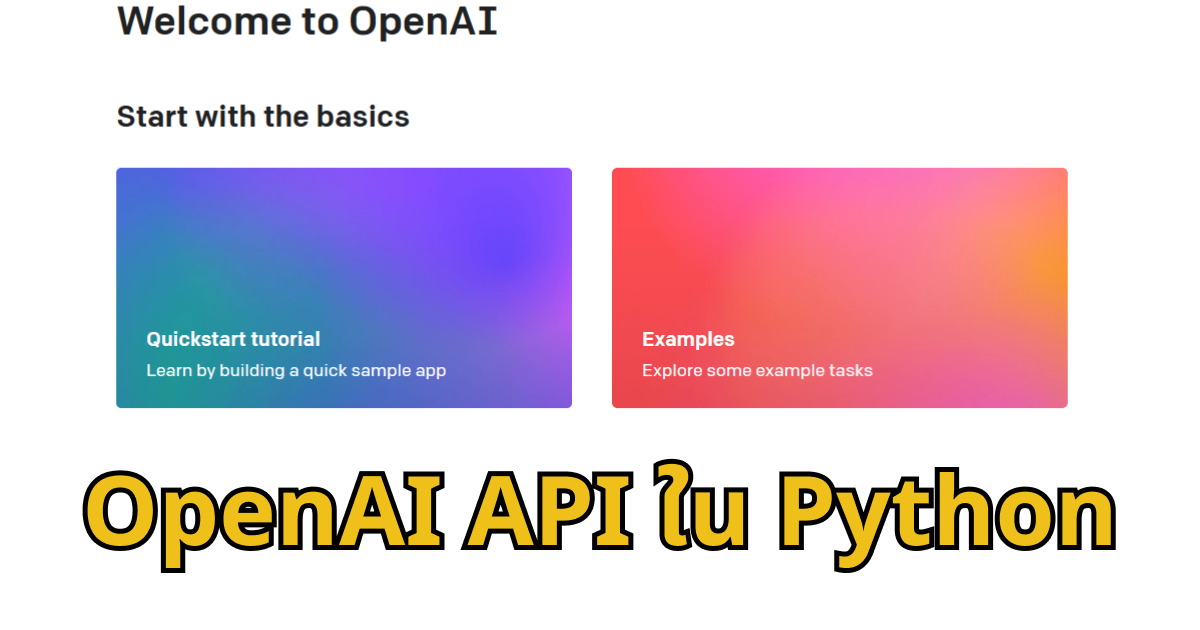 Welcome to OpenAI

Start with the basics

Quickstart tutorial
Learn by building a quick sample app

Examples
Explore some example tasks

OpenAI API ใน Python